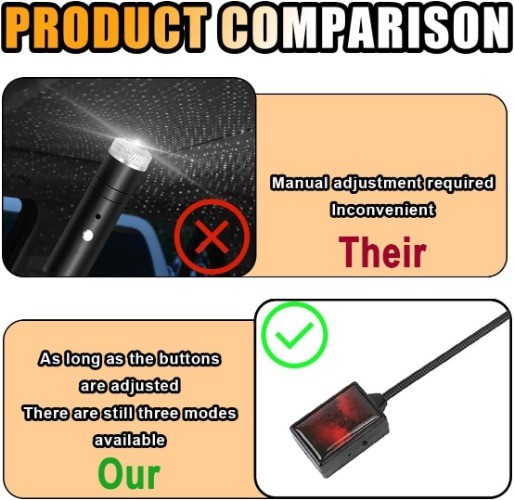 PRODUCT COMPARISON

Manual adjustment required
Inconvenient

Their

As long as the buttons
are adjusted
There are still three modes
available

Our